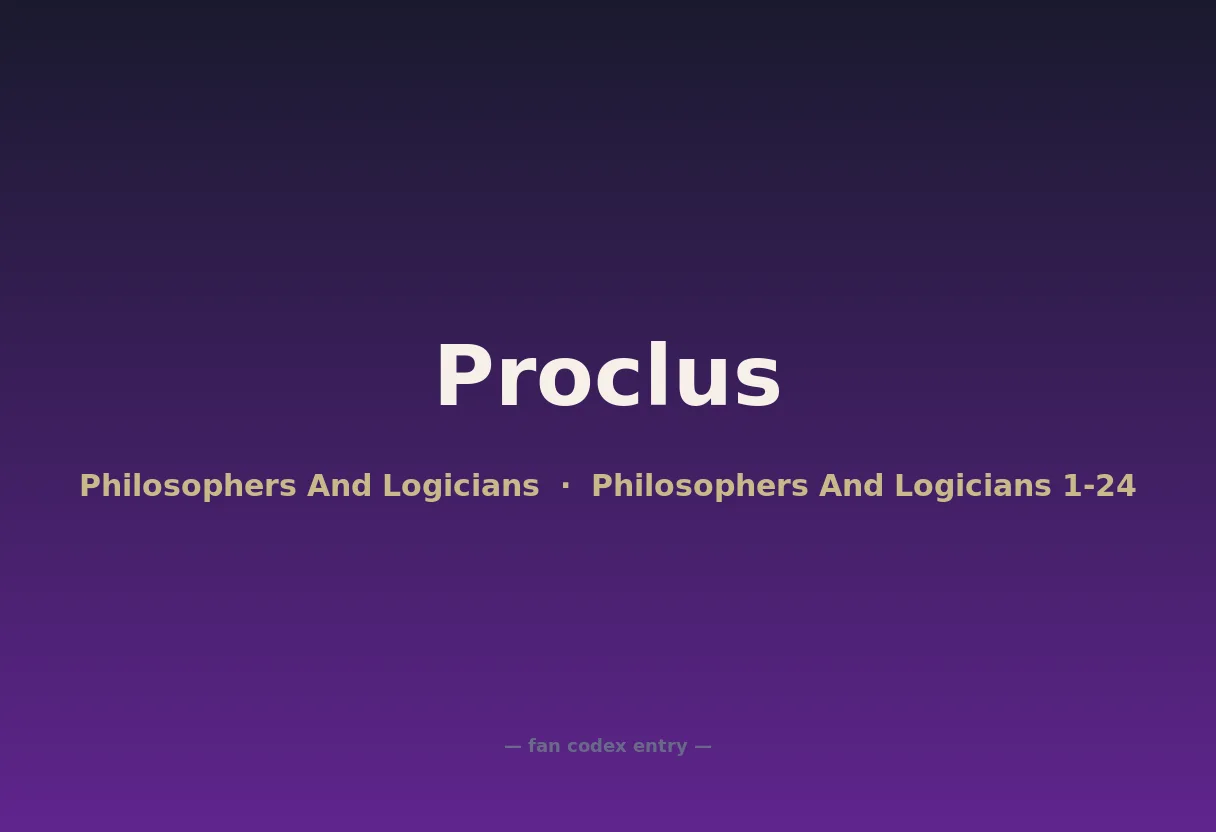 Proclus

Philosophers And Logicians · Philosophers And Logicians 1-24

— fan codex entry —